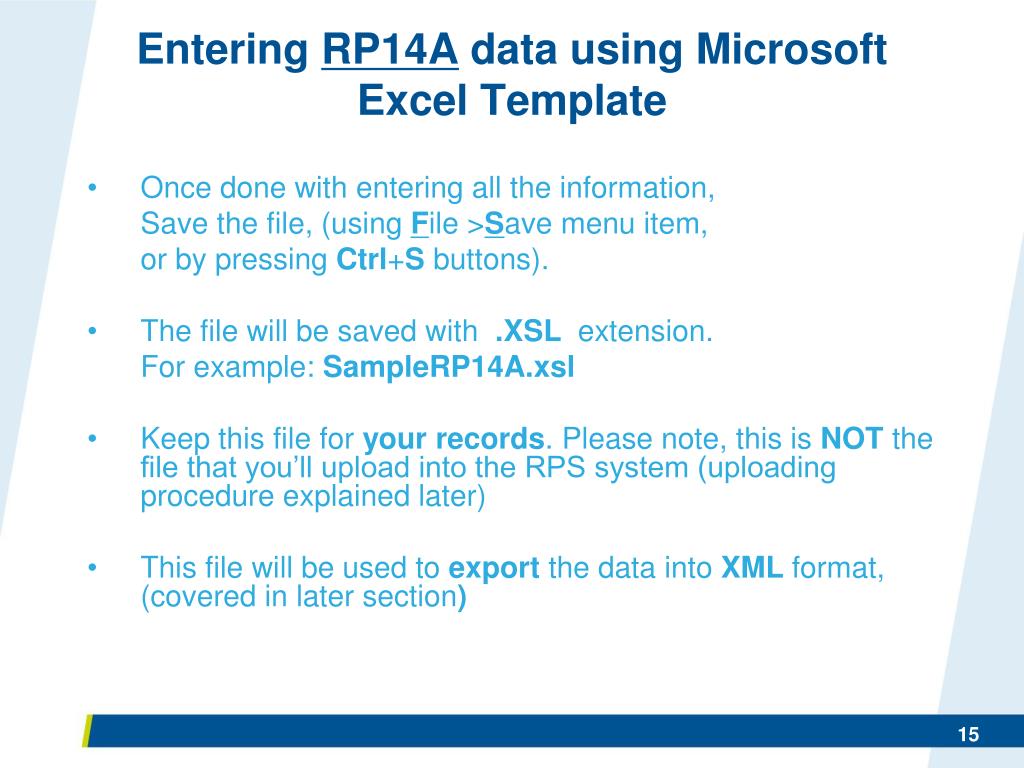 Entering RP14A data using Microsoft Excel Template

• Once done with entering all the information, Save the file, (using File >Save menu item, or by pressing Ctrl+S buttons).

• The file will be saved with .XSL extension. For example: SampleRP14A.xsl

• Keep this file for your records. Please note, this is NOT the file that you'll upload into the RPS system (uploading procedure explained later)

• This file will be used to export the data into XML format, (covered in later section)

15